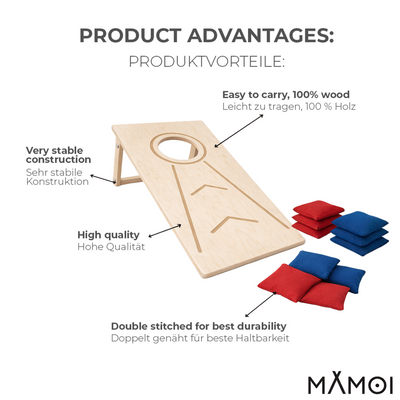 PRODUCT ADVANTAGES:
PRODUKTVORTEILE:

Easy to carry, 100% wood
Leicht zu tragen, 100 % Holz

Very stable construction
Sehr stabile Konstruktion

High quality
Hohe Qualität

Double stitched for best durability
Doppelt genäht für beste Haltbarkeit

MAMOI